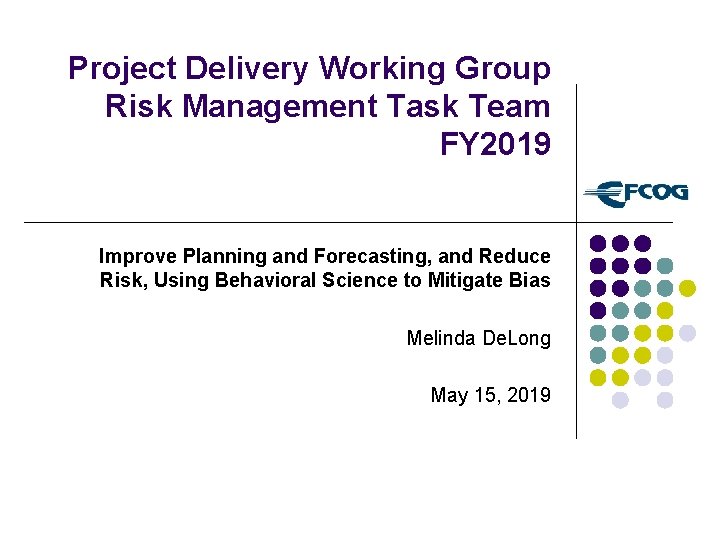 Project Delivery Working Group
Risk Management Task Team
FY2019

EFCOG

Improve Planning and Forecasting, and Reduce Risk, Using Behavioral Science to Mitigate Bias

Melinda DeLong

May 15, 2019